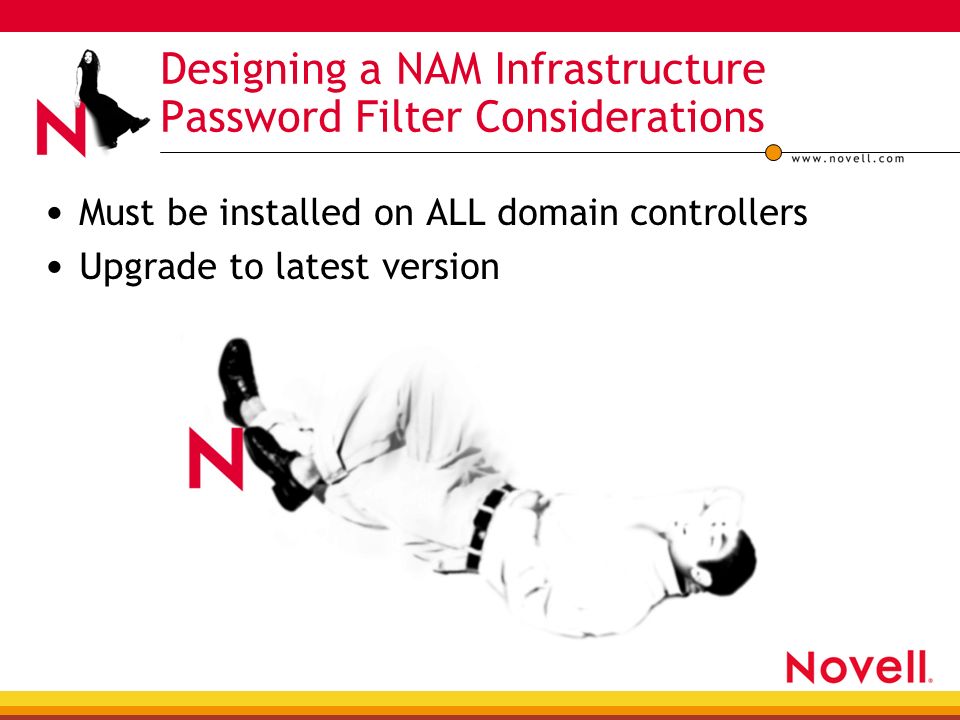 N

Designing a NAM Infrastructure
Password Filter Considerations

www.novell.com

• Must be installed on ALL domain controllers
• Upgrade to latest version

N

Novell.